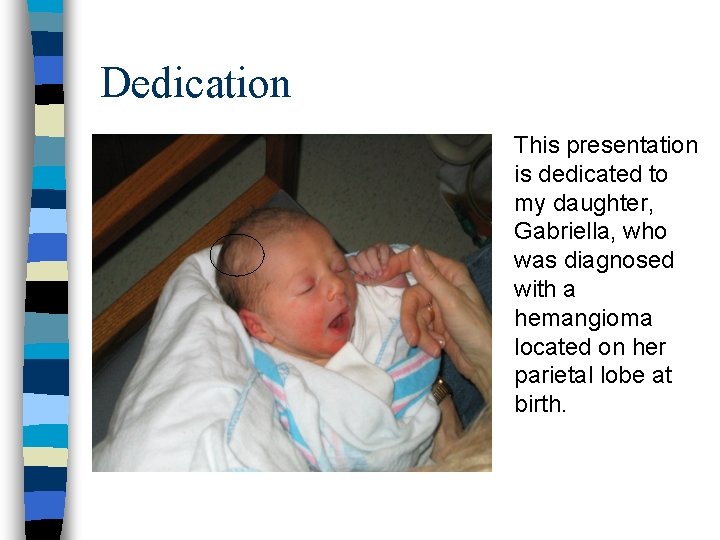 Dedication

This presentation is dedicated to my daughter, Gabriella, who was diagnosed with a hemangioma located on her parietal lobe at birth.